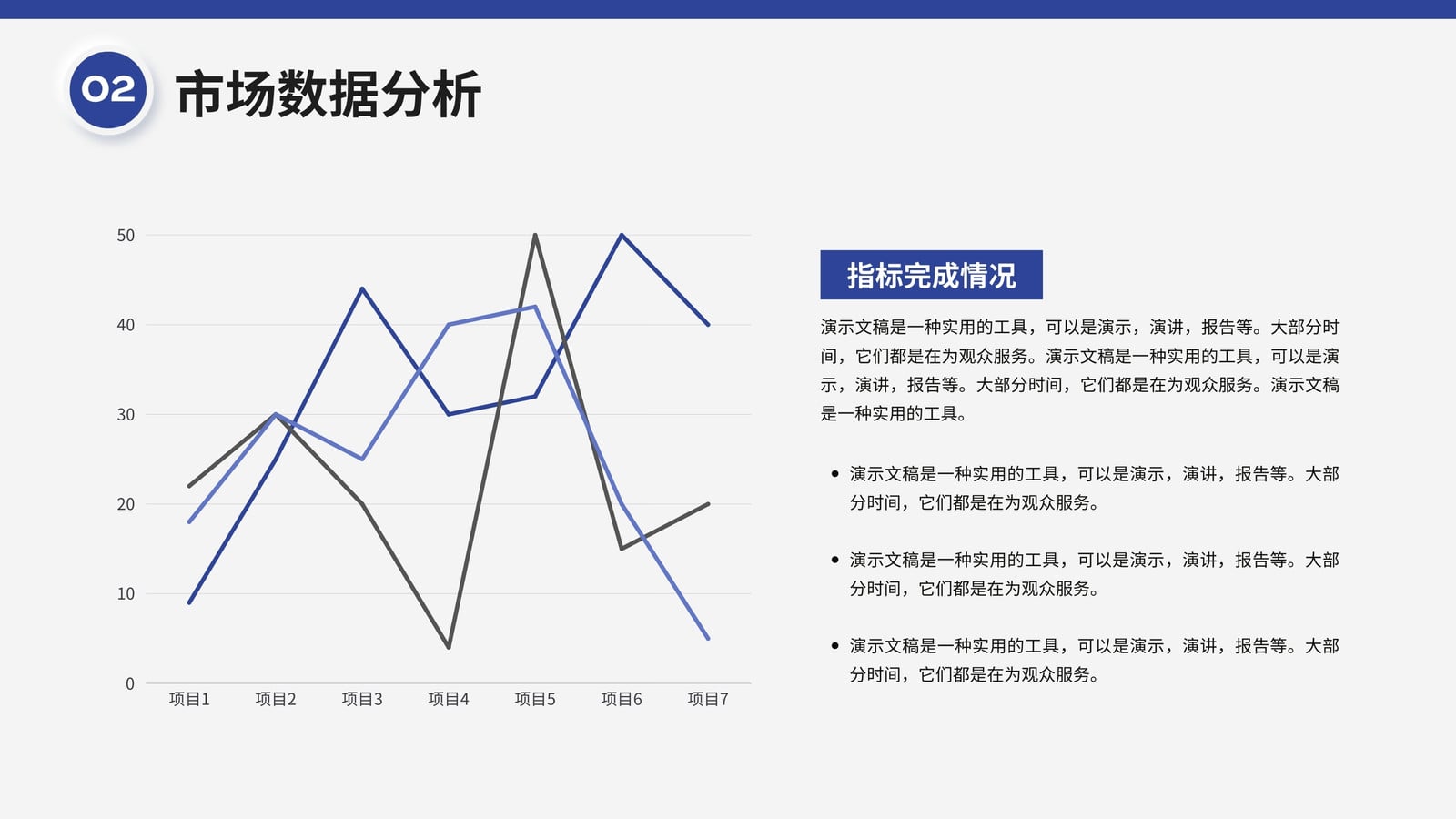 02 市场数据分析

50
40
30
20
10
0
项目1 项目2 项目3 项目4 项目5 项目6 项目7

指标完成情况

演示文稿是一种实用的工具，可以是演示，演讲，报告等。大部分时间，它们都是在为观众服务。演示文稿是一种实用的工具，可以是演示，演讲，报告等。大部分时间，它们都是在为观众服务。演示文稿是一种实用的工具。

• 演示文稿是一种实用的工具，可以是演示，演讲，报告等。大部分时间，它们都是在为观众服务。

• 演示文稿是一种实用的工具，可以是演示，演讲，报告等。大部分时间，它们都是在为观众服务。

• 演示文稿是一种实用的工具，可以是演示，演讲，报告等。大部分时间，它们都是在为观众服务。